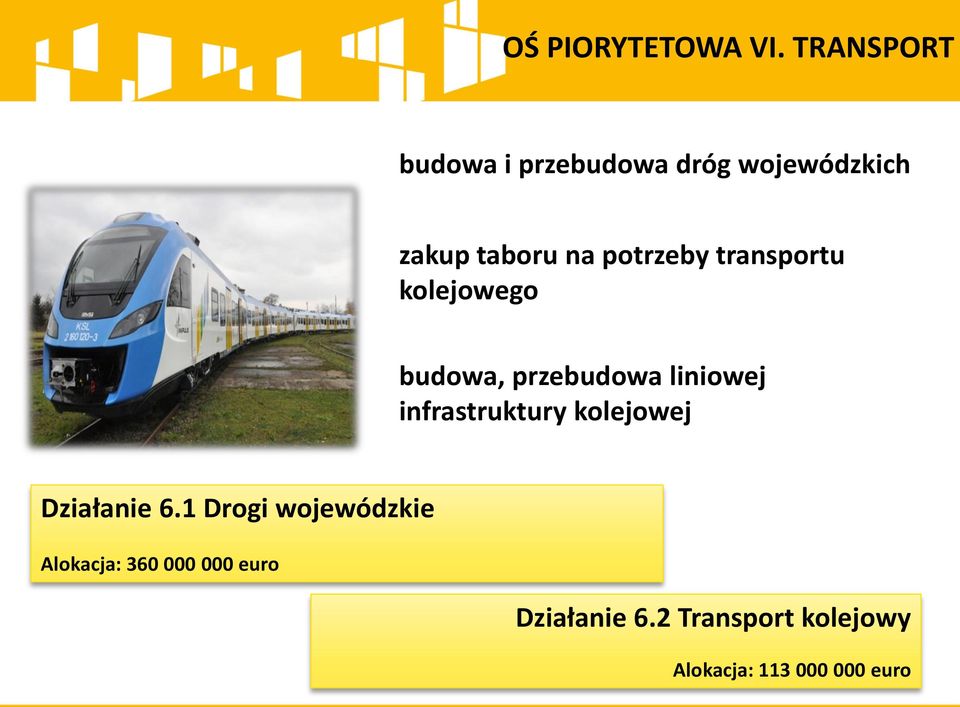 OŚ PIORYTETOWA VI. TRANSPORT

budowa i przebudowa dróg wojewódzkich

zakup taboru na potrzeby transportu kolejowego

budowa, przebudowa liniowej infrastruktury kolejowej

KSL
2 160 120-3

Działanie 6.1 Drogi wojewódzkie

Alokacja: 360 000 000 euro

Działanie 6.2 Transport kolejowy

Alokacja: 113 000 000 euro